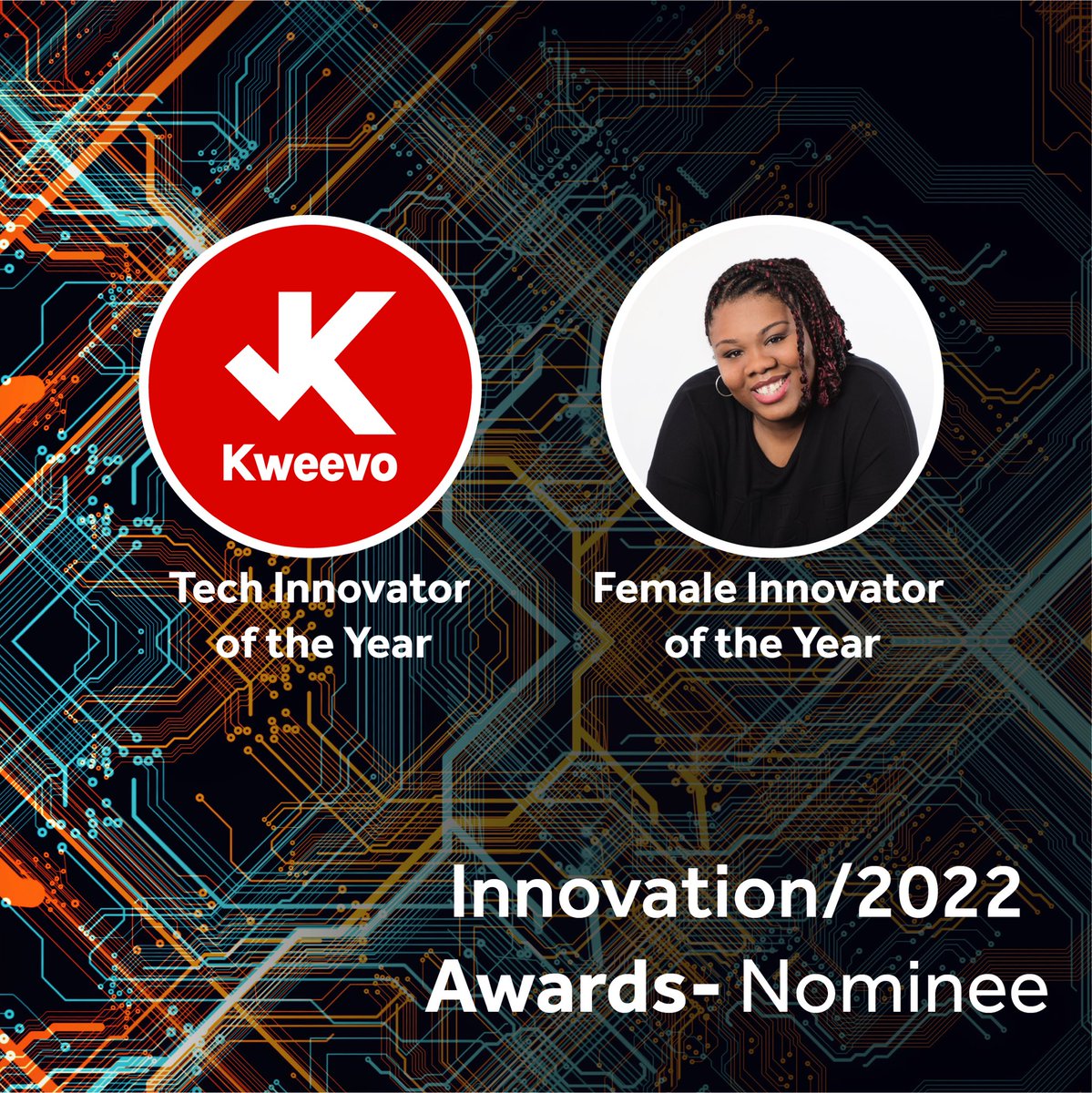 Kweevo

Tech Innovator of the Year

Female Innovator of the Year

Innovation/2022 Awards- Nominee